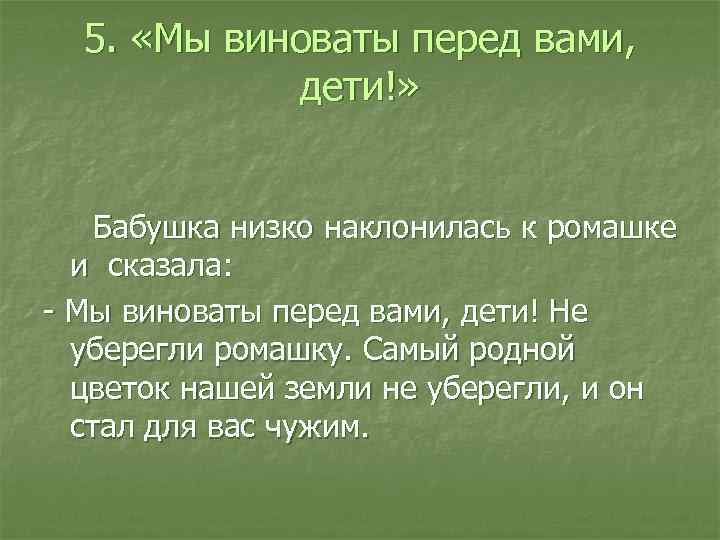 5. «Мы виноваты перед вами, дети!»

Бабушка низко наклонилась к ромашке и сказала:

- Мы виноваты перед вами, дети! Не уберегли ромашку. Самый родной цветок нашей земли не уберегли, и он стал для вас чужим.